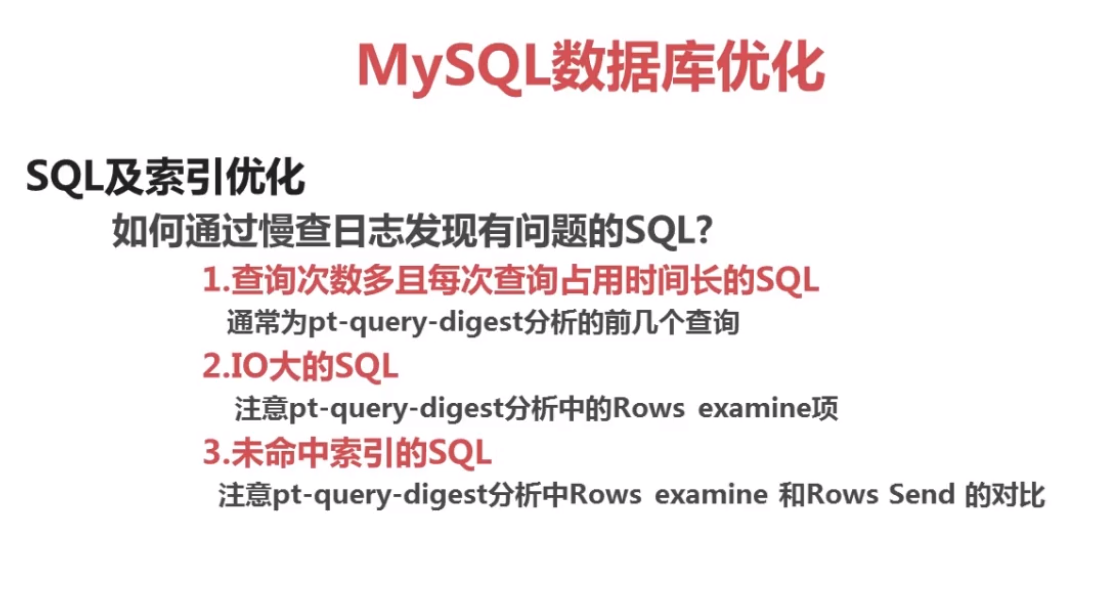 MySQL数据库优化

SQL及索引优化

如何通过慢查日志发现有问题的SQL?

1.查询次数多且每次查询占用时间长的SQL

通常为pt-query-digest分析的前几个查询

2.IO大的SQL

注意pt-query-digest分析中的Rows examine项

3.未命中索引的SQL

注意pt-query-digest分析中Rows examine 和Rows Send 的对比